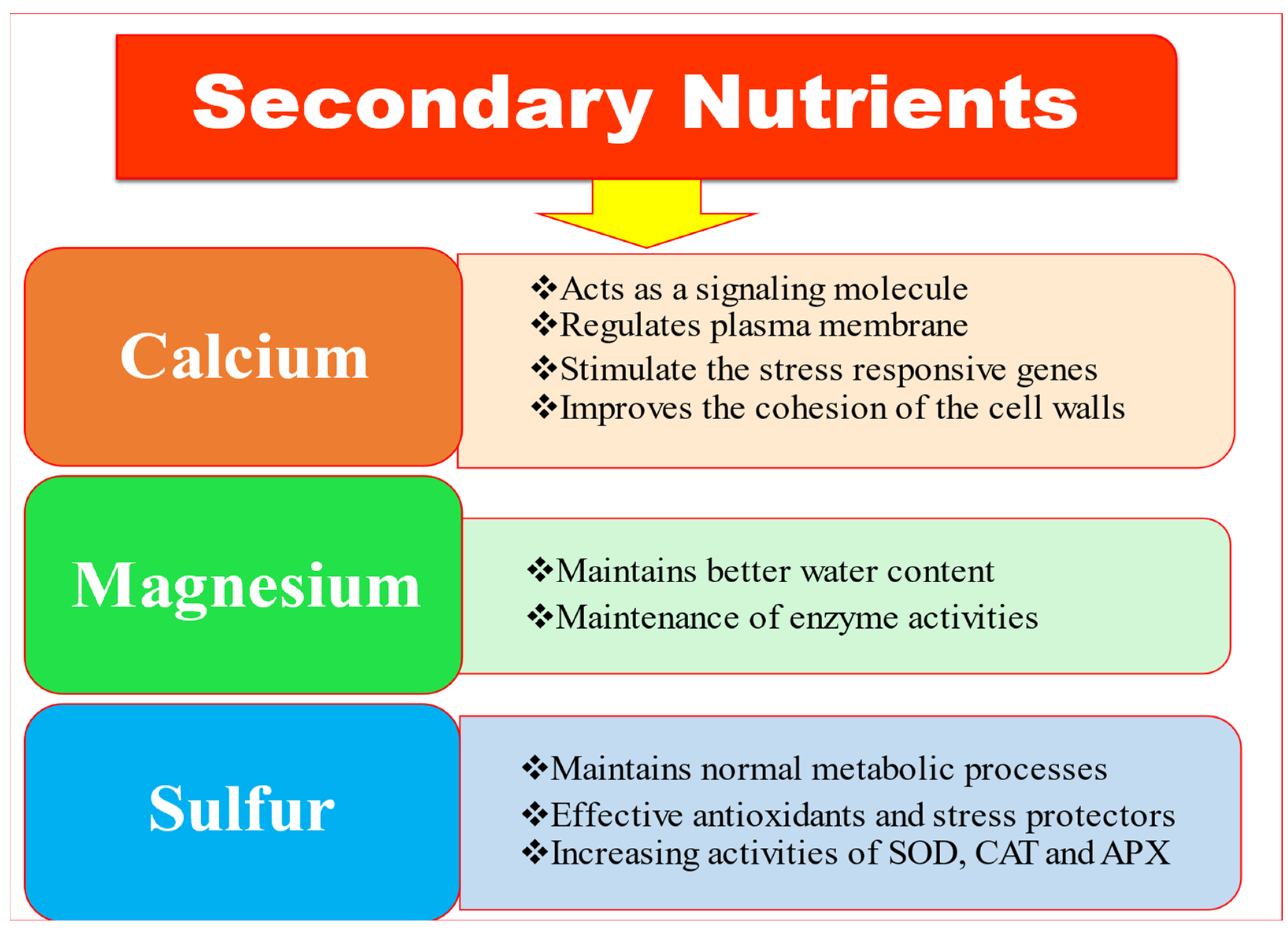 Secondary Nutrients

Calcium

❖Acts as a signaling molecule
❖Regulates plasma membrane
❖Stimulate the stress responsive genes
❖Improves the cohesion of the cell walls

Magnesium

❖Maintains better water content
❖Maintenance of enzyme activities

Sulfur

❖Maintains normal metabolic processes
❖Effective antioxidants and stress protectors
❖Increasing activities of SOD, CAT and APX